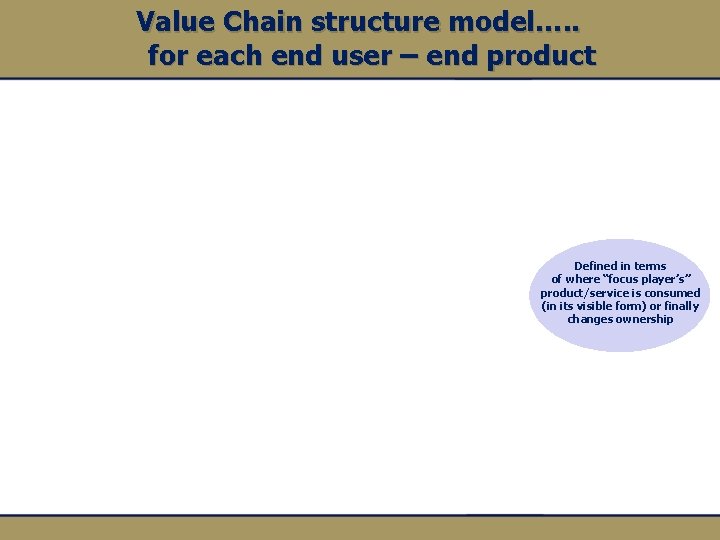 Value Chain structure model….. for each end user – end product

Defined in terms of where "focus player's" product/service is consumed (in its visible form) or finally changes ownership